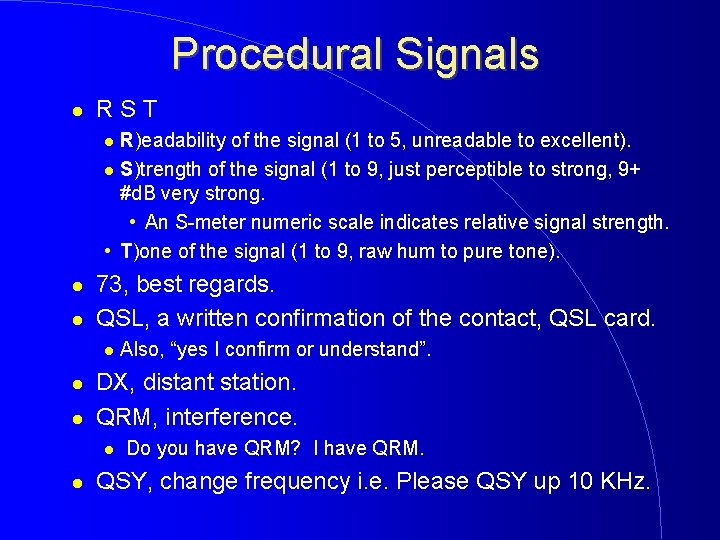 Procedural Signals

- R S T
  - R)eadability of the signal (1 to 5, unreadable to excellent).
  - S)trength of the signal (1 to 9, just perceptible to strong, 9+ #dB very strong.
    - An S-meter numeric scale indicates relative signal strength.
  - T)one of the signal (1 to 9, raw hum to pure tone).
- 73, best regards.
- QSL, a written confirmation of the contact, QSL card.
  - Also, “yes I confirm or understand”.
- DX, distant station.
- QRM, interference.
  - Do you have QRM? I have QRM.
- QSY, change frequency i.e. Please QSY up 10 KHz.